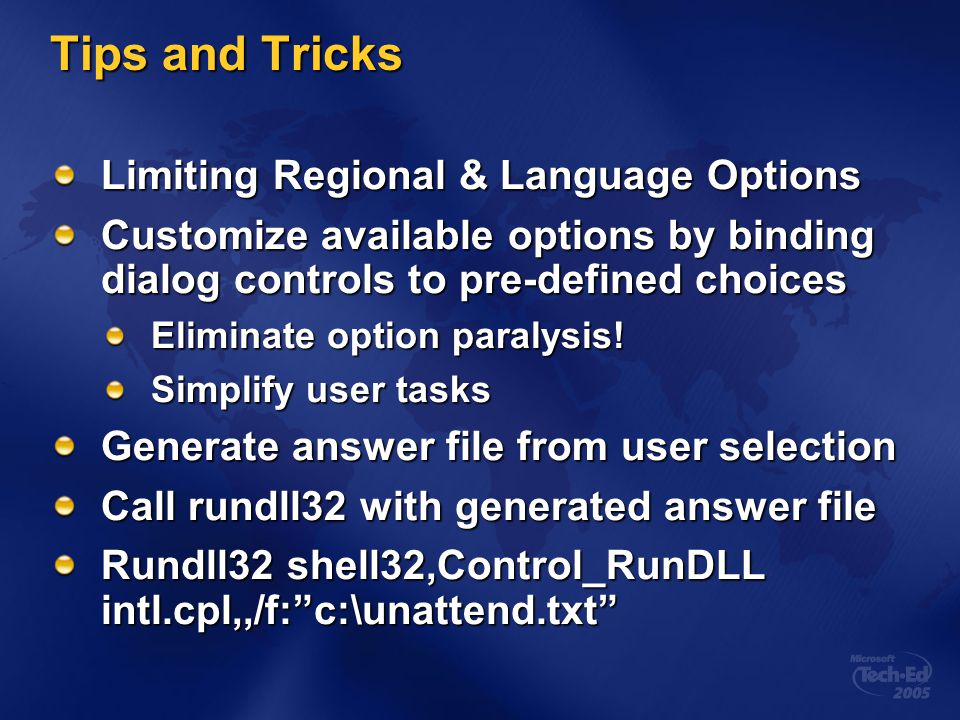 Tips and Tricks

Limiting Regional & Language Options

Customize available options by binding dialog controls to pre-defined choices

Eliminate option paralysis!

Simplify user tasks

Generate answer file from user selection

Call rundll32 with generated answer file

Rundll32 shell32,Control_RunDLL intl.cpl,,/f:”c:\unattend.txt”

Microsoft Tech·Ed 2005